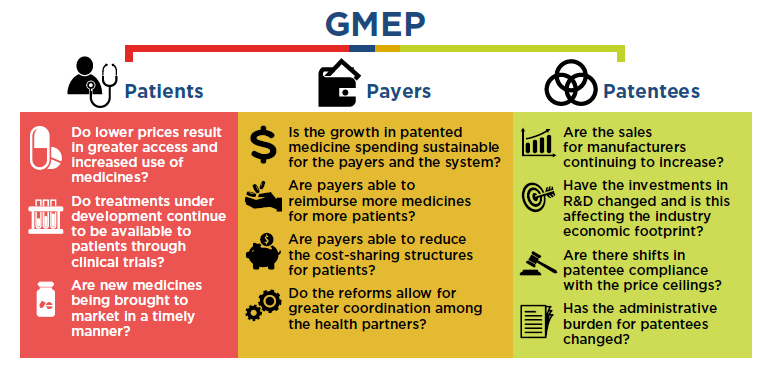 GMEP

Patients

Do lower prices result in greater access and increased use of medicines?

Do treatments under development continue to be available to patients through clinical trials?

Are new medicines being brought to market in a timely manner?

Payers

Is the growth in patented medicine spending sustainable for the payers and the system?

Are payers able to reimburse more medicines for more patients?

Are payers able to reduce the cost-sharing structures for patients?

Do the reforms allow for greater coordination among the health partners?

Patentees

Are the sales for manufacturers continuing to increase?

Have the investments in R&D changed and is this affecting the industry economic footprint?

Are there shifts in patentee compliance with the price ceilings?

Has the administrative burden for patentees changed?